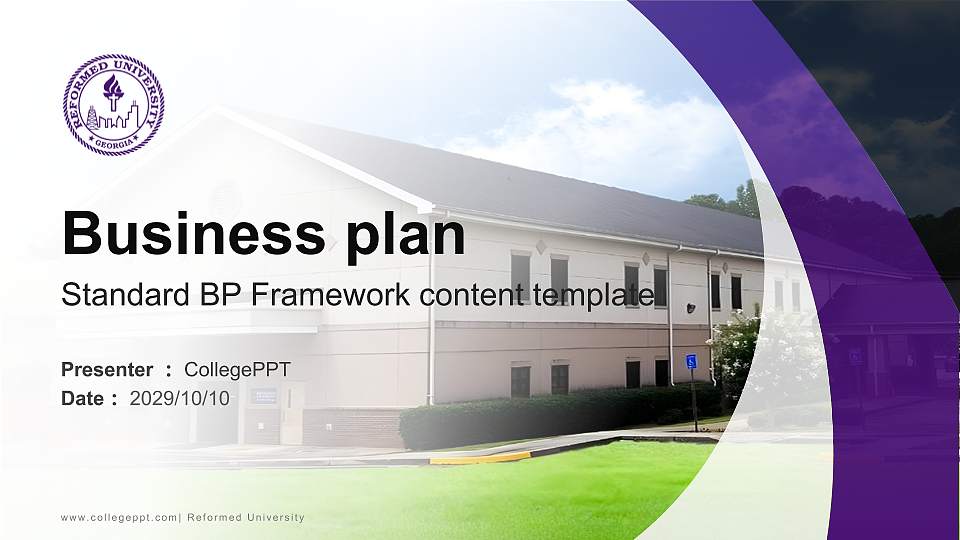 REFORMED UNIVERSITY
GEORGIA

Business plan

Standard BP Framework content template

Presenter : CollegePPT
Date : 2029/10/10

www.collegeppt.com| Reformed University